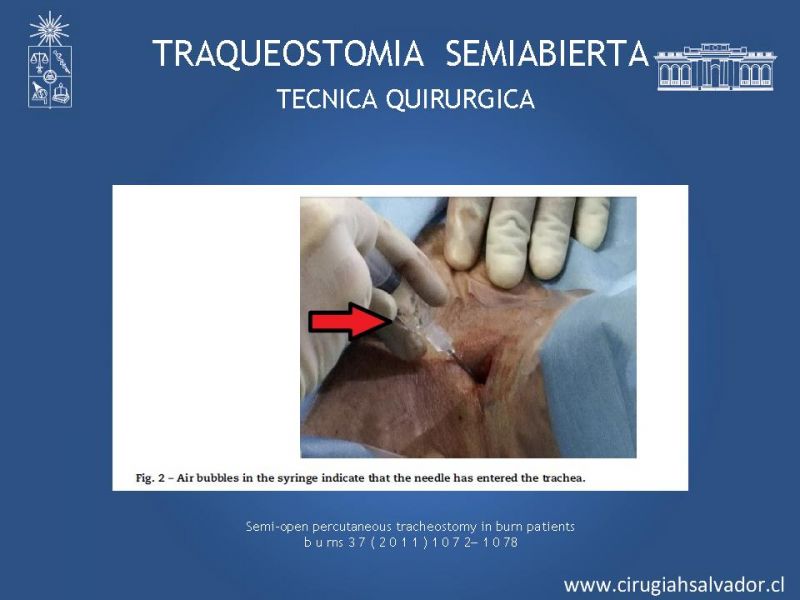 TRAQUEOSTOMIA SEMIABIERTA
TECNICA QUIRURGICA

Fig. 2 – Air bubbles in the syringe indicate that the needle has entered the trachea.

Semi-open percutaneous tracheostomy in burn patients
b u rns 3 7 ( 2 0 1 1 ) 1 0 7 2– 1 0 78

www.cirugiahsalvador.cl